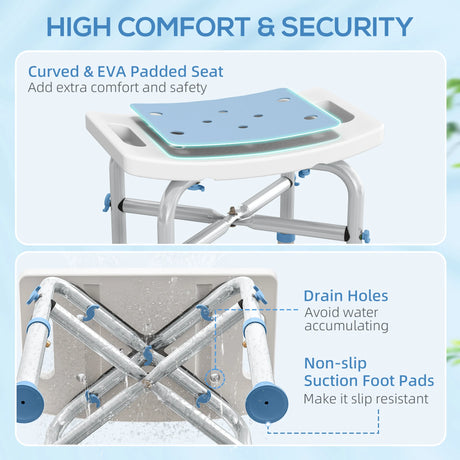 HIGH COMFORT & SECURITY

Curved & EVA Padded Seat
Add extra comfort and safety

Drain Holes
Avoid water accumulating

Non-slip Suction Foot Pads
Make it slip resistant